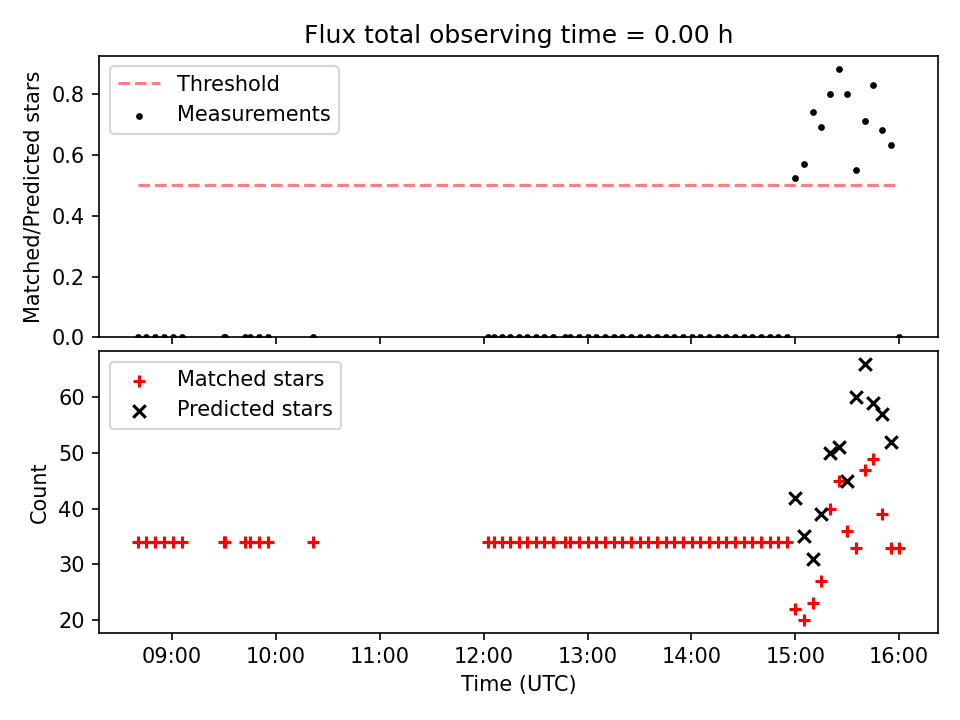 Flux total observing time = 0.00 h

Threshold
Measurements

Matched/Predicted stars

0.8
0.6
0.4
0.2
0.0

Matched stars
Predicted stars

Count

60
50
40
30
20

09:00
10:00
11:00
12:00
13:00
14:00
15:00
16:00

Time (UTC)